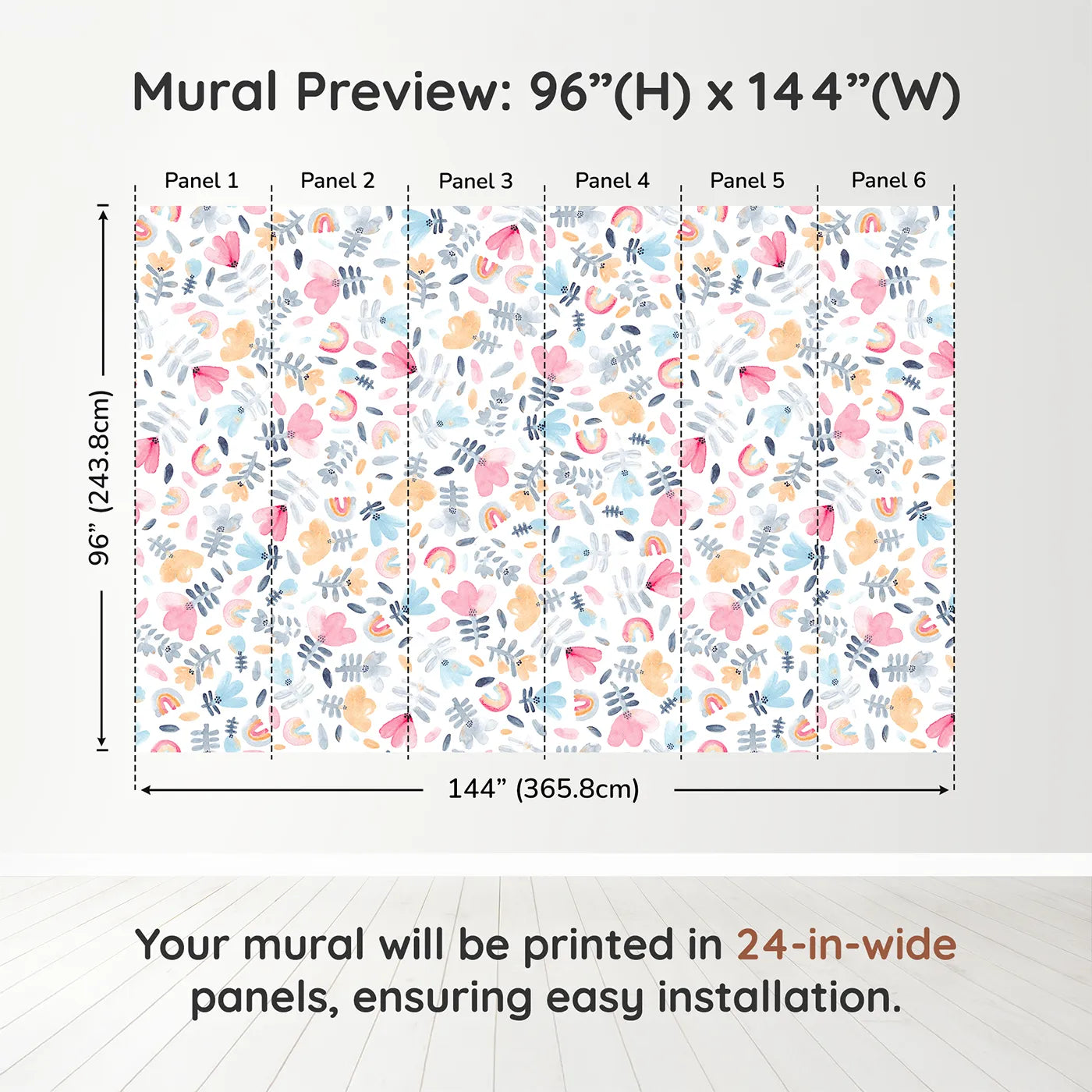 Mural Preview: 96”(H) x 144”(W)

Panel 1
Panel 2
Panel 3
Panel 4
Panel 5
Panel 6

96” (243.8cm)

144” (365.8cm)

Your mural will be printed in 24-in-wide panels, ensuring easy installation.